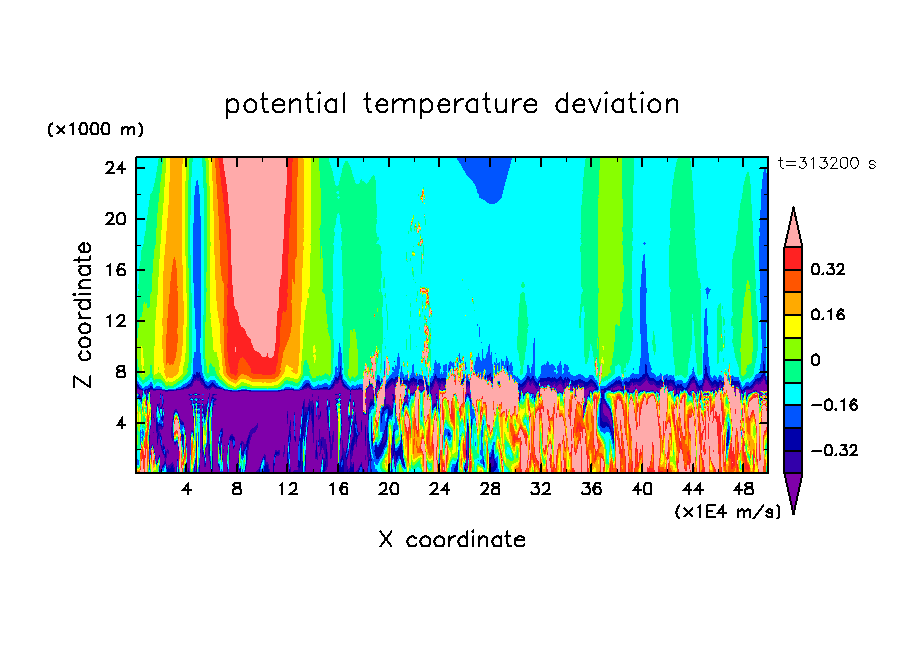 potential temperature deviation

(×1000 m)

t=313200 s

24
20
16
12
8
4

Z coordinate

4 8 12 16 20 24 28 32 36 40 44 48

(×1E4 m/s)

X coordinate

0.32
0.16
0
−0.16
−0.32